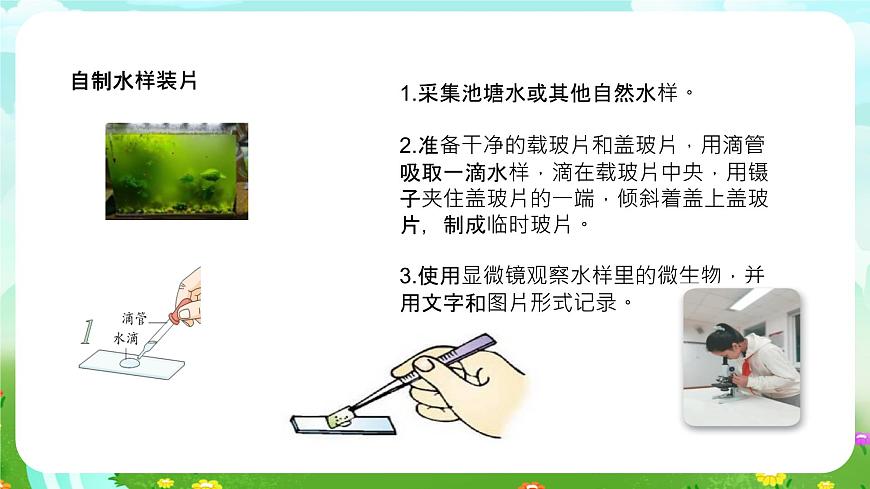 自制水样装片

1.采集池塘水或其他自然水样。

2.准备干净的载玻片和盖玻片，用滴管吸取一滴水样，滴在载玻片中央，用镊子夹住盖玻片的一端，倾斜着盖上盖玻片，制成临时玻片。

3.使用显微镜观察水样里的微生物，并用文字和图片形式记录。

1

滴管

水滴